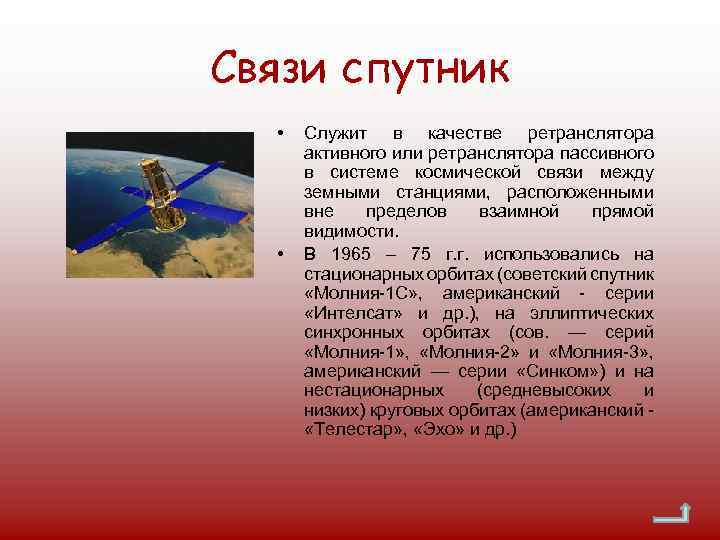 Связи спутник

• Служит в качестве ретранслятора активного или ретранслятора пассивного в системе космической связи между земными станциями, расположенными вне пределов взаимной прямой видимости.

• В 1965 – 75 г.г. использовались на стационарных орбитах (советский спутник «Молния-1С», американский - серии «Интелсат» и др.), на эллиптических синхронных орбитах (сов. — серий «Молния-1», «Молния-2» и «Молния-3», американский — серии «Синком») и на нестационарных (средневысоких и низких) круговых орбитах (американский - «Телестар», «Эхо» и др.)